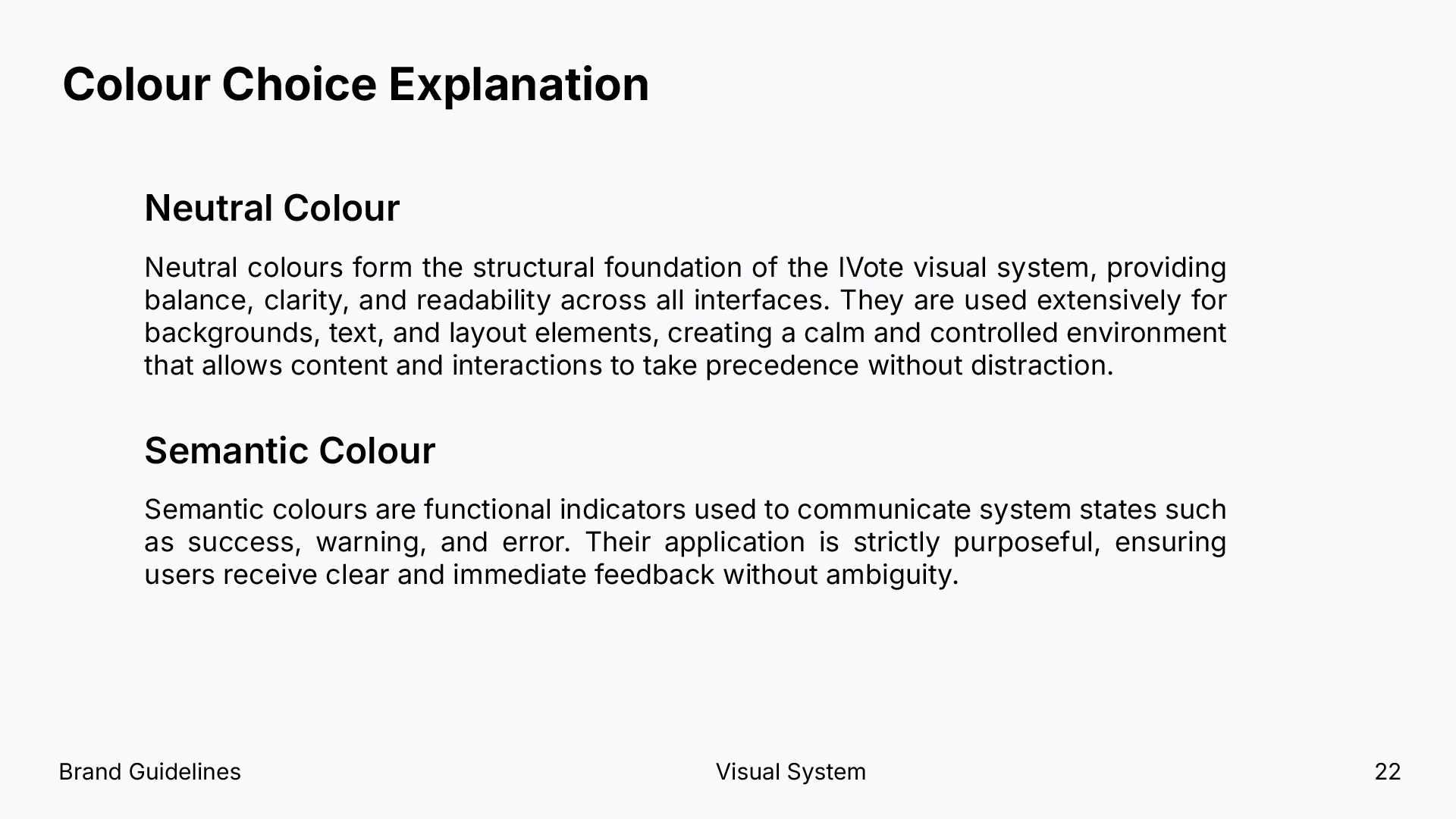 Colour Choice Explanation

Neutral Colour

Neutral colours form the structural foundation of the IVote visual system, providing balance, clarity, and readability across all interfaces. They are used extensively for backgrounds, text, and layout elements, creating a calm and controlled environment that allows content and interactions to take precedence without distraction.

Semantic Colour

Semantic colours are functional indicators used to communicate system states such as success, warning, and error. Their application is strictly purposeful, ensuring users receive clear and immediate feedback without ambiguity.

Brand Guidelines

Visual System

22